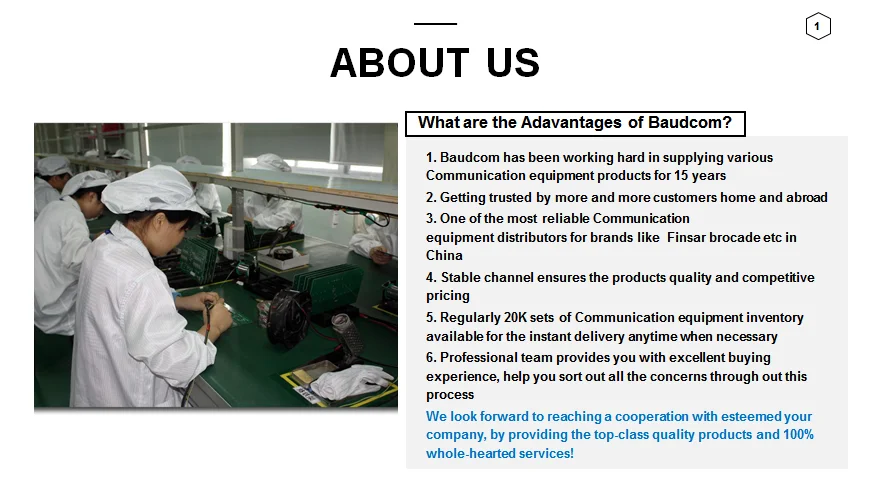 1

ABOUT US

What are the Adavantages of Baudcom?

1. Baudcom has been working hard in supplying various Communication equipment products for 15 years

2. Getting trusted by more and more customers home and abroad

3. One of the most reliable Communication equipment distributors for brands like Finsar brocade etc in China

4. Stable channel ensures the products quality and competitive pricing

5. Regularly 20K sets of Communication equipment inventory available for the instant delivery anytime when necessary

6. Professional team provides you with excellent buying experience, help you sort out all the concerns through out this process

We look forward to reaching a cooperation with esteemed your company, by providing the top-class quality products and 100% whole-hearted services!